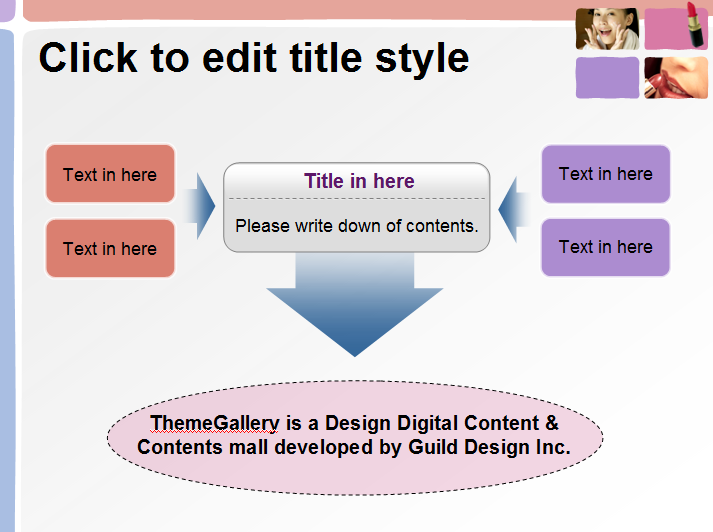 Click to edit title style

Text in here

Text in here

Title in here

Please write down of contents.

Text in here

Text in here

ThemeGallery is a Design Digital Content & Contents mall developed by Guild Design Inc.